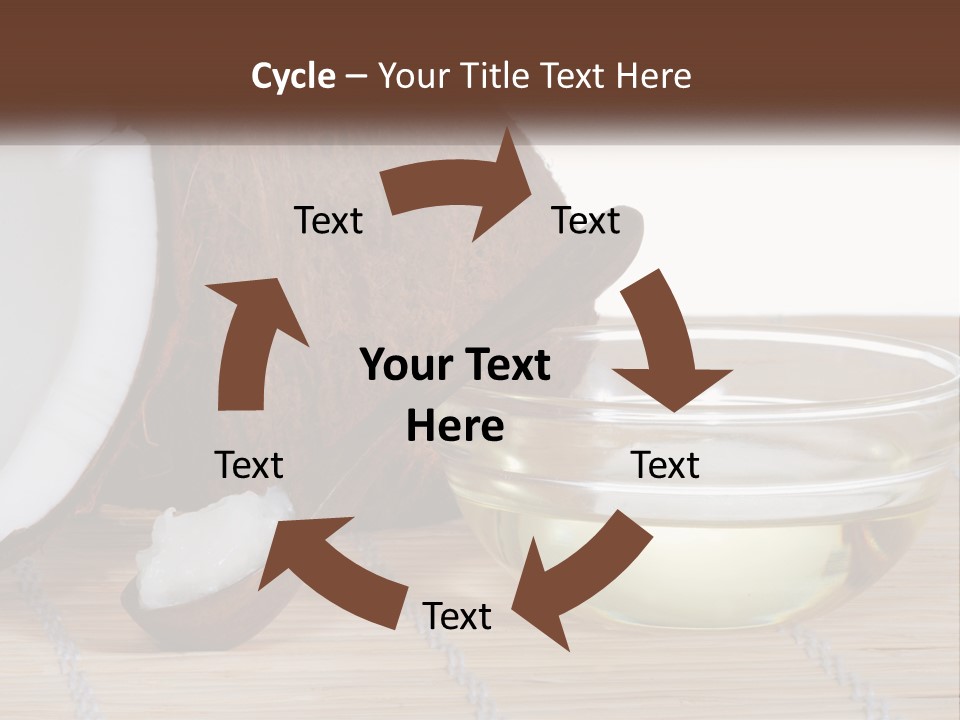 Cycle – Your Title Text Here

Text

Text

Your Text Here

Text

Text

Text